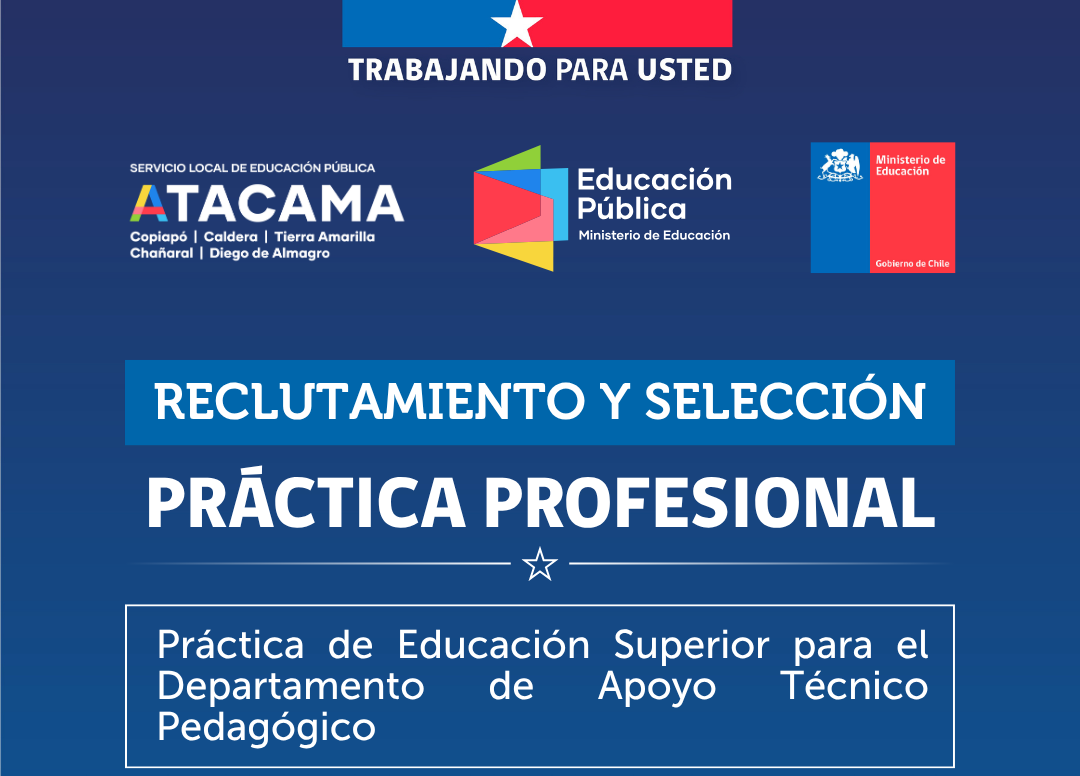 TRABAJANDO PARA USTED

SERVICIO LOCAL DE EDUCACIÓN PÚBLICA
ATACAMA
Copiapó | Caldera | Tierra Amarilla
Chañaral | Diego de Almagro

Educación Pública
Ministerio de Educación

Ministerio de Educación
Gobierno de Chile

RECLUTAMIENTO Y SELECCIÓN

PRÁCTICA PROFESIONAL

Práctica de Educación Superior para el Departamento de Apoyo Técnico Pedagógico